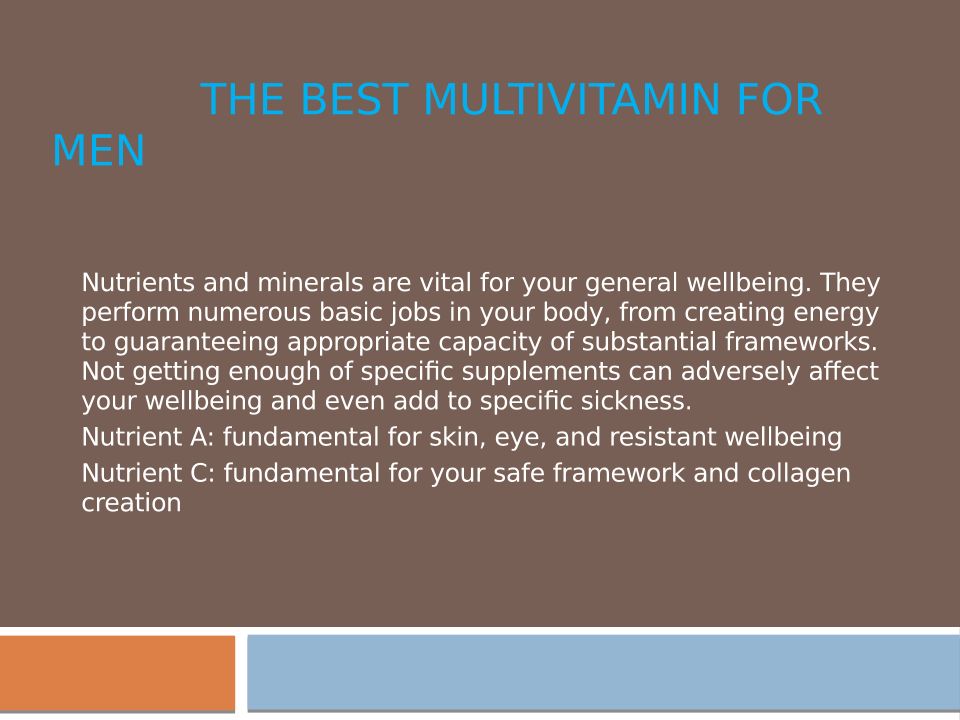 THE BEST MULTIVITAMIN FOR MEN

Nutrients and minerals are vital for your general wellbeing. They perform numerous basic jobs in your body, from creating energy to guaranteeing appropriate capacity of substantial frameworks. Not getting enough of specific supplements can adversely affect your wellbeing and even add to specific sickness.

Nutrient A: fundamental for skin, eye, and resistant wellbeing

Nutrient C: fundamental for your safe framework and collagen creation